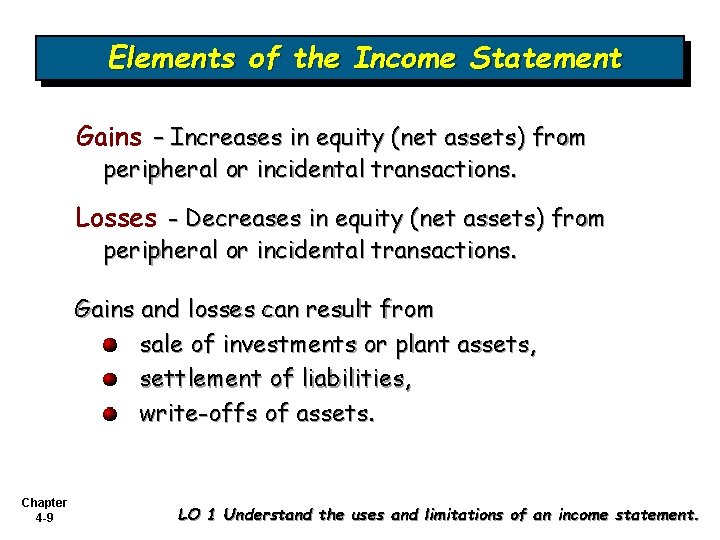 Elements of the Income Statement

Gains – Increases in equity (net assets) from peripheral or incidental transactions.

Losses - Decreases in equity (net assets) from peripheral or incidental transactions.

Gains and losses can result from
- sale of investments or plant assets,
- settlement of liabilities,
- write-offs of assets.

Chapter
4-9

LO 1 Understand the uses and limitations of an income statement.